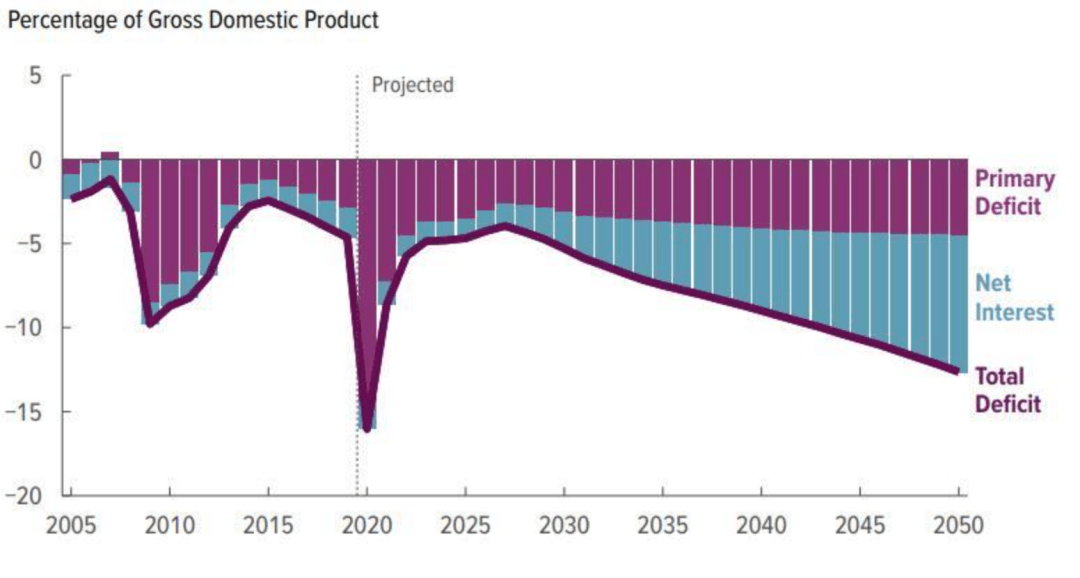 Percentage of Gross Domestic Product

5
0
−5
−10
−15
−20

Projected

Primary Deficit

Net Interest

Total Deficit

2005 2010 2015 2020 2025 2030 2035 2040 2045 2050